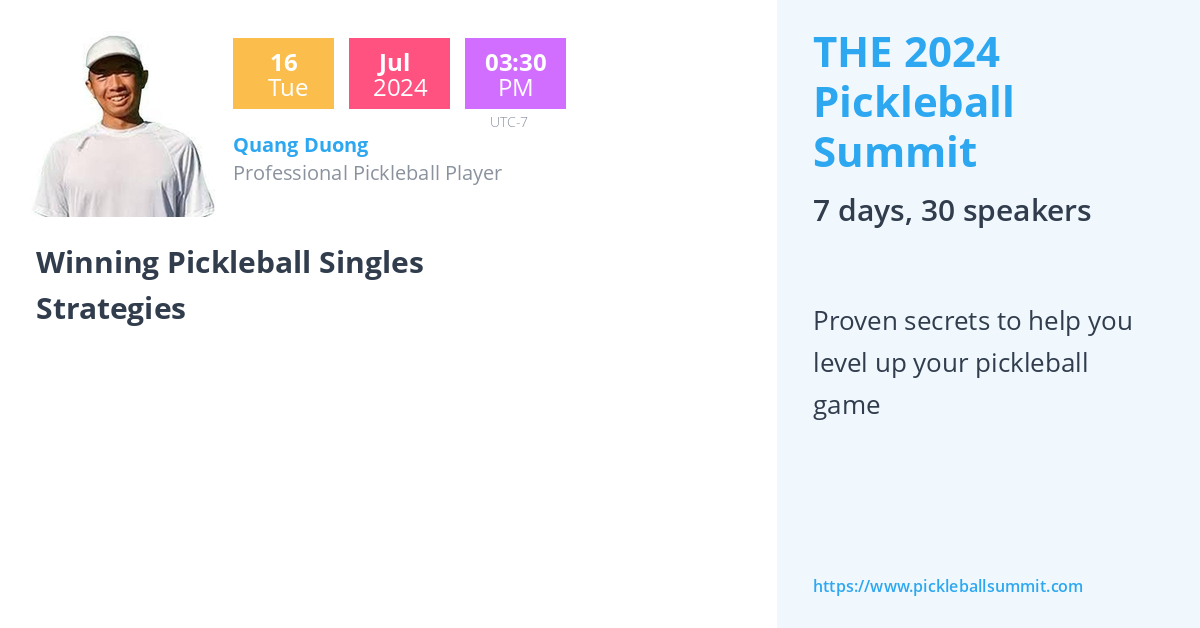 16
Tue

Jul
2024

03:30
PM

UTC-7

Quang Duong
Professional Pickleball Player

Winning Pickleball Singles Strategies

THE 2024 Pickleball Summit

7 days, 30 speakers

Proven secrets to help you level up your pickleball game

https://www.pickleballsummit.com